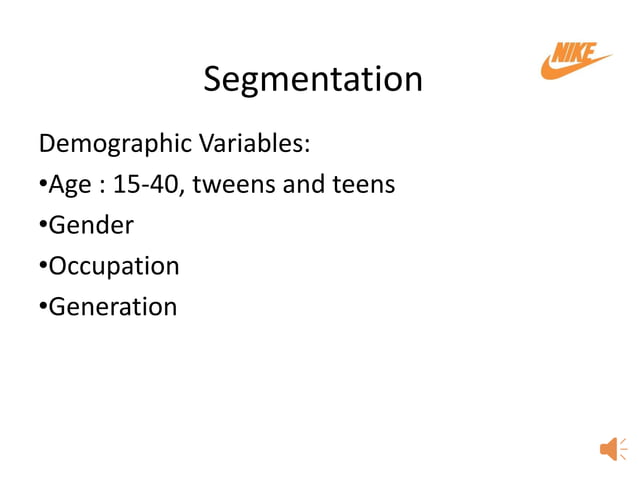 NIKE

Segmentation

Demographic Variables:

•Age : 15-40, tweens and teens

•Gender

•Occupation

•Generation